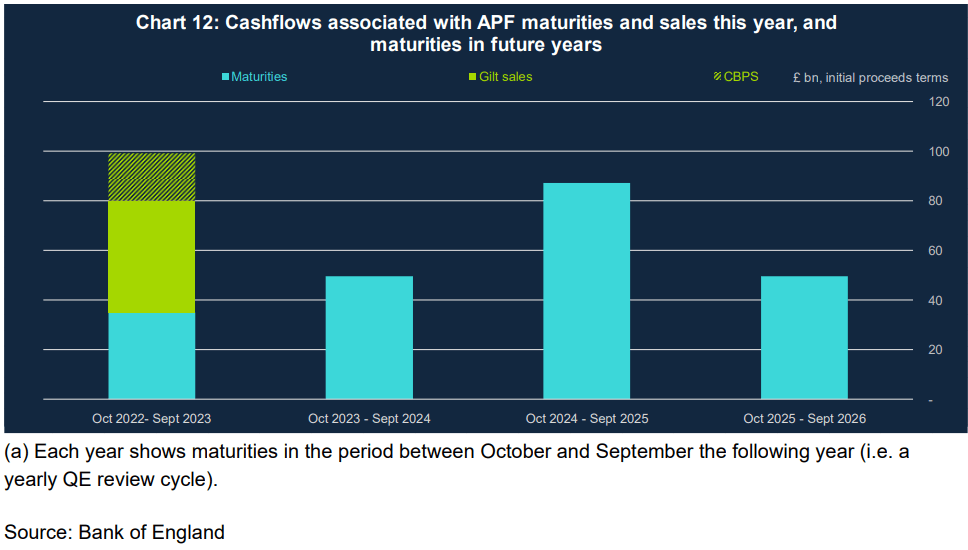 Chart 12: Cashflows associated with APF maturities and sales this year, and maturities in future years

Maturities

Gilt sales

CBPS

£ bn, initial proceeds terms

120

100

80

60

40

20

-

Oct 2022- Sept 2023

Oct 2023 - Sept 2024

Oct 2024 - Sept 2025

Oct 2025 - Sept 2026

(a) Each year shows maturities in the period between October and September the following year (i.e. a yearly QE review cycle).

Source: Bank of England